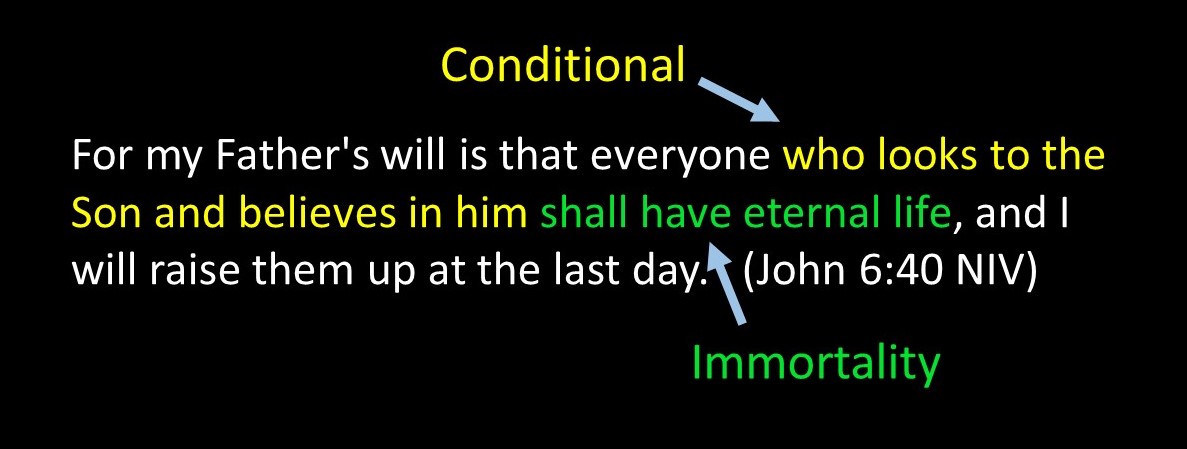 Conditional

For my Father's will is that everyone who looks to the Son and believes in him shall have eternal life, and I will raise them up at the last day. (John 6:40 NIV)

Immortality